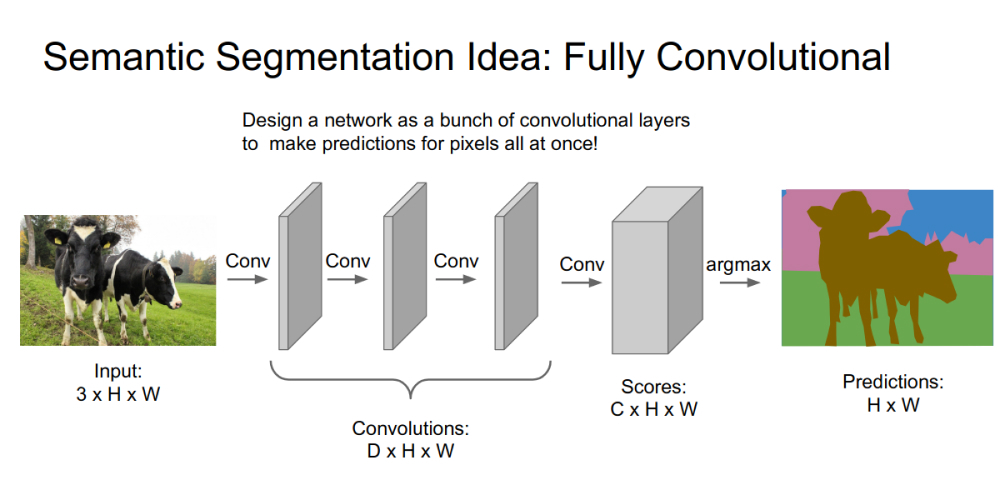 Semantic Segmentation Idea: Fully Convolutional

Design a network as a bunch of convolutional layers to make predictions for pixels all at once!

Conv

Conv

Conv

Conv

argmax

Input:
3 x H x W

Convolutions:
D x H x W

Scores:
C x H x W

Predictions:
H x W